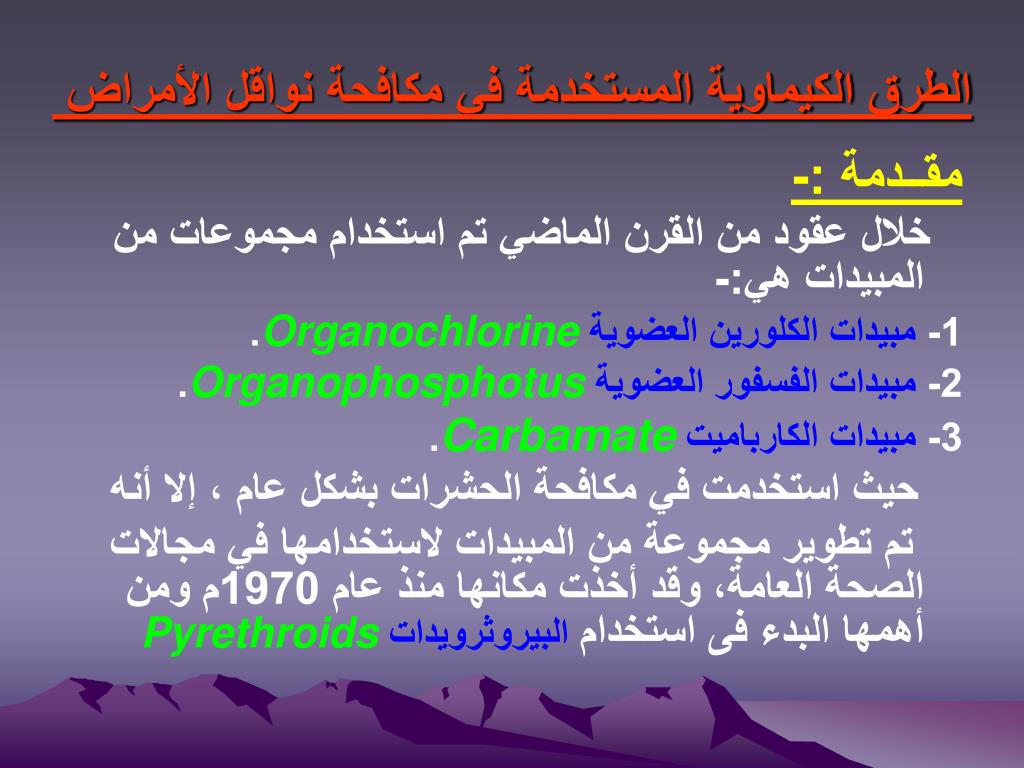 الطرق الكيماوية المستخدمة فى مكافحة نواقل الأمراض

مقـدمة :-

خلال عقود من القرن الماضي تم استخدام مجموعات من المبيدات هي:-

1- مبيدات الكلورين العضوية Organochlorine.

2- مبيدات الفسفور العضوية Organophosphotus.

3- مبيدات الكارباميت Carbamate.

حيث استخدمت في مكافحة الحشرات بشكل عام ، إلا أنه

تم تطوير مجموعة من المبيدات لاستخدامها في مجالات الصحة العامة، وقد أخذت مكانها منذ عام 1970م ومن أهمها البدء فى استخدام البيروثرويدات Pyrethroids